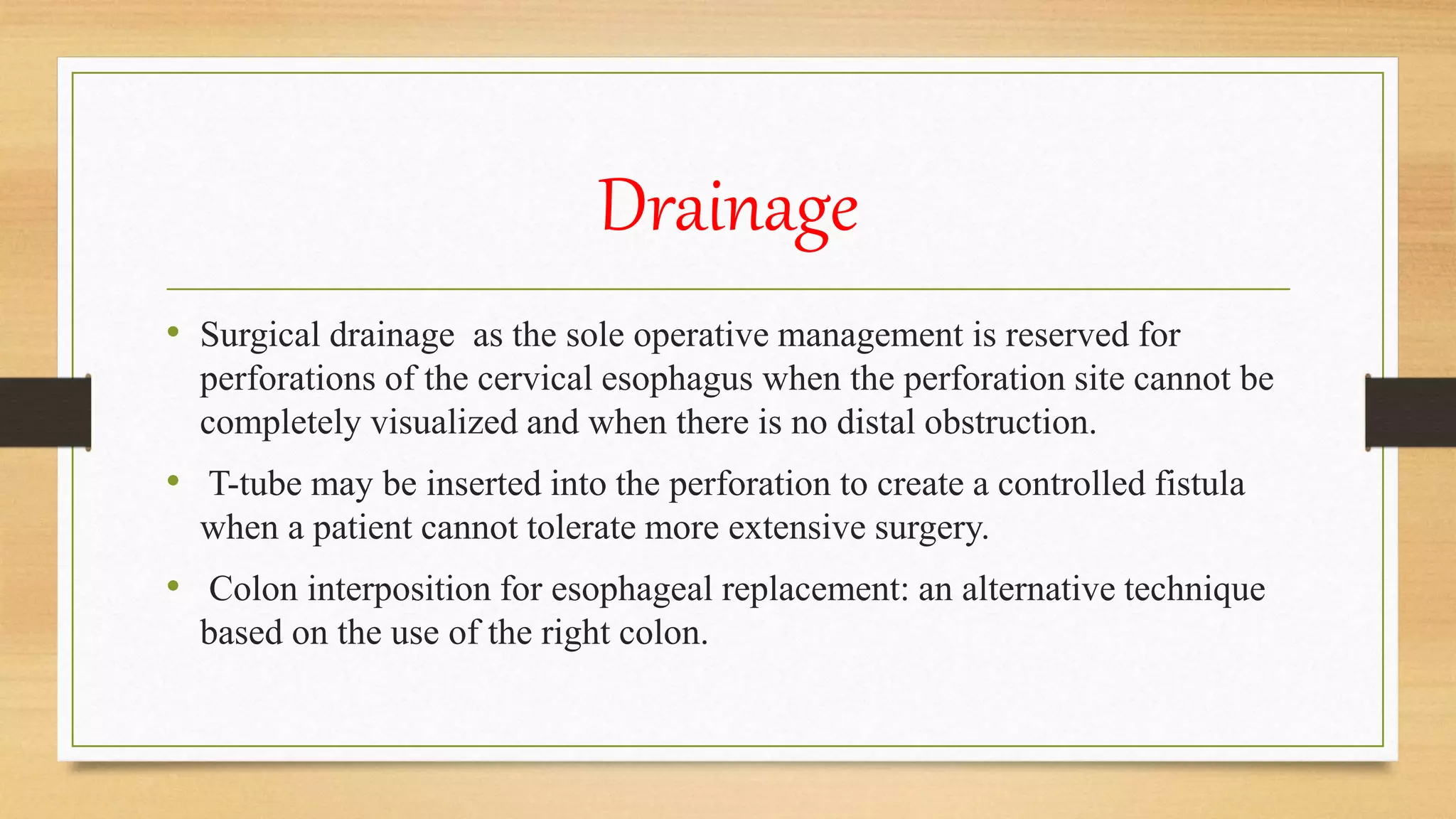 Drainage

• Surgical drainage as the sole operative management is reserved for perforations of the cervical esophagus when the perforation site cannot be completely visualized and when there is no distal obstruction.

• T-tube may be inserted into the perforation to create a controlled fistula when a patient cannot tolerate more extensive surgery.

• Colon interposition for esophageal replacement: an alternative technique based on the use of the right colon.